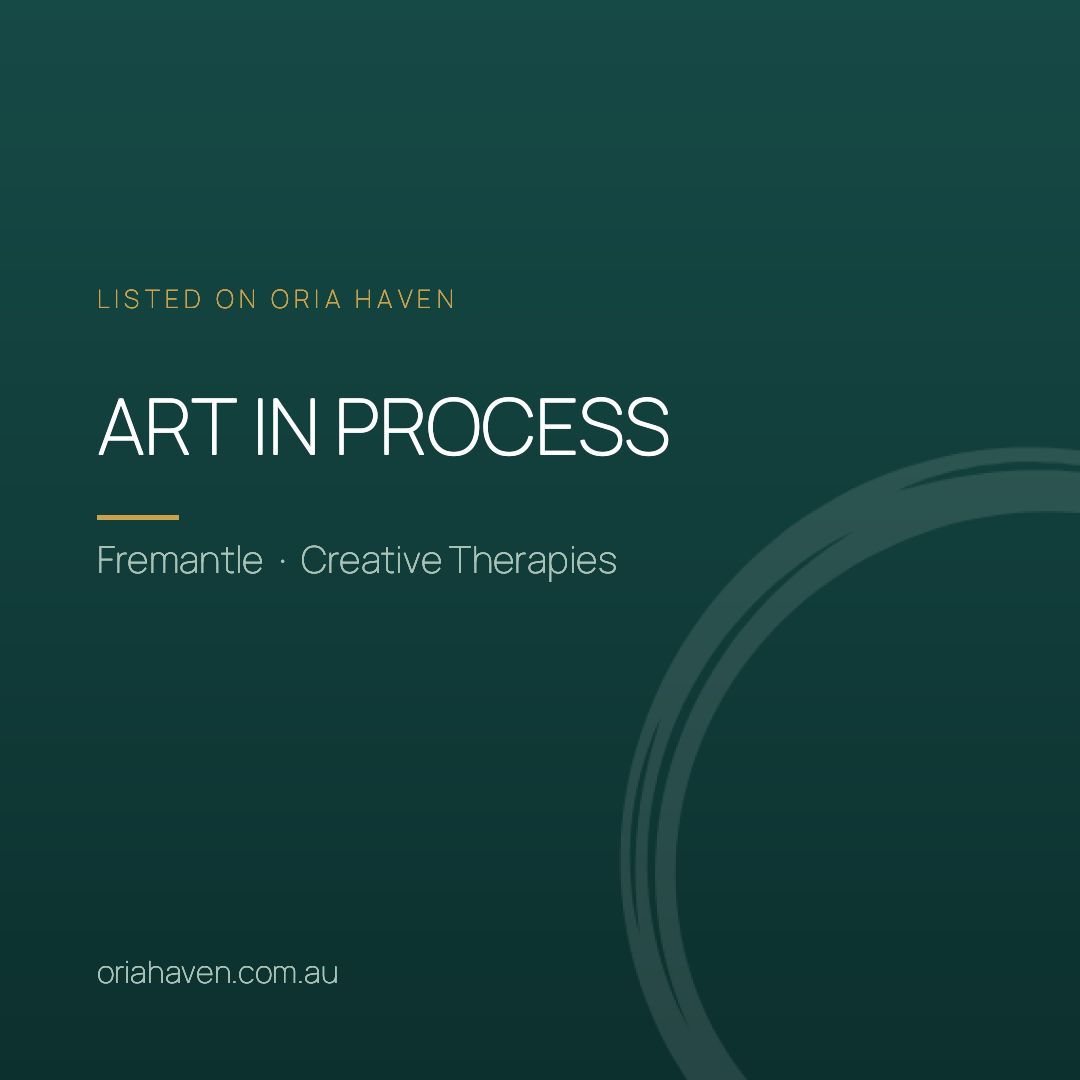 LISTED ON ORIA HAVEN

ART IN PROCESS

Fremantle · Creative Therapies

oriahaven.com.au